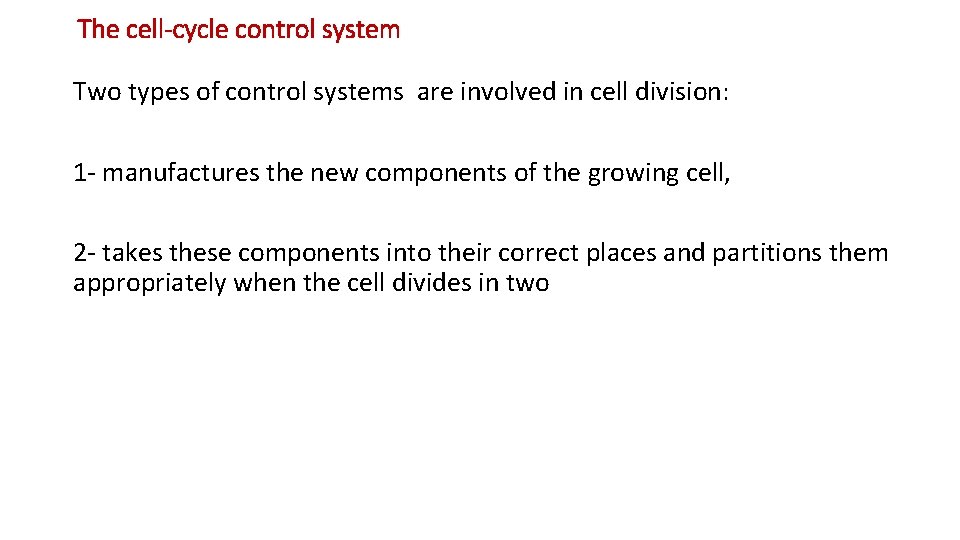 The cell-cycle control system

Two types of control systems are involved in cell division:

1- manufactures the new components of the growing cell,

2- takes these components into their correct places and partitions them appropriately when the cell divides in two